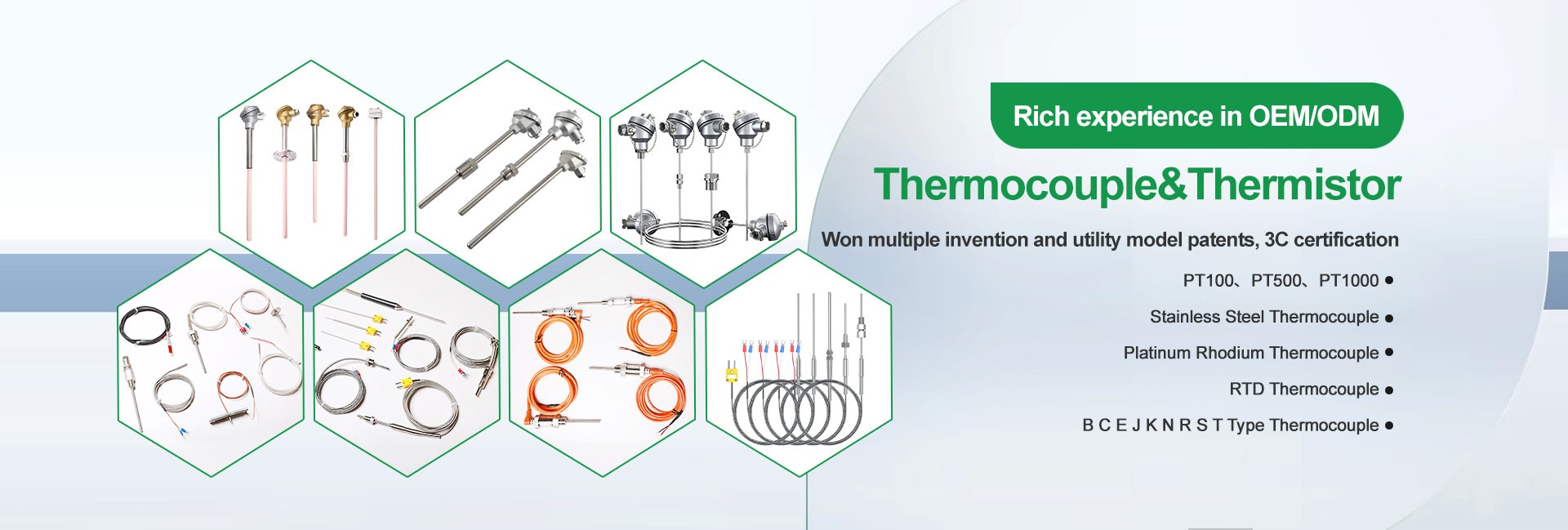 Rich experience in OEM/ODM

Thermocouple&Thermistor

Won multiple invention and utility model patents, 3C certification

PT100、PT500、PT1000 ●

Stainless Steel Thermocouple ●

Platinum Rhodium Thermocouple ●

RTD Thermocouple ●

B C E J K N R S T Type Thermocouple ●